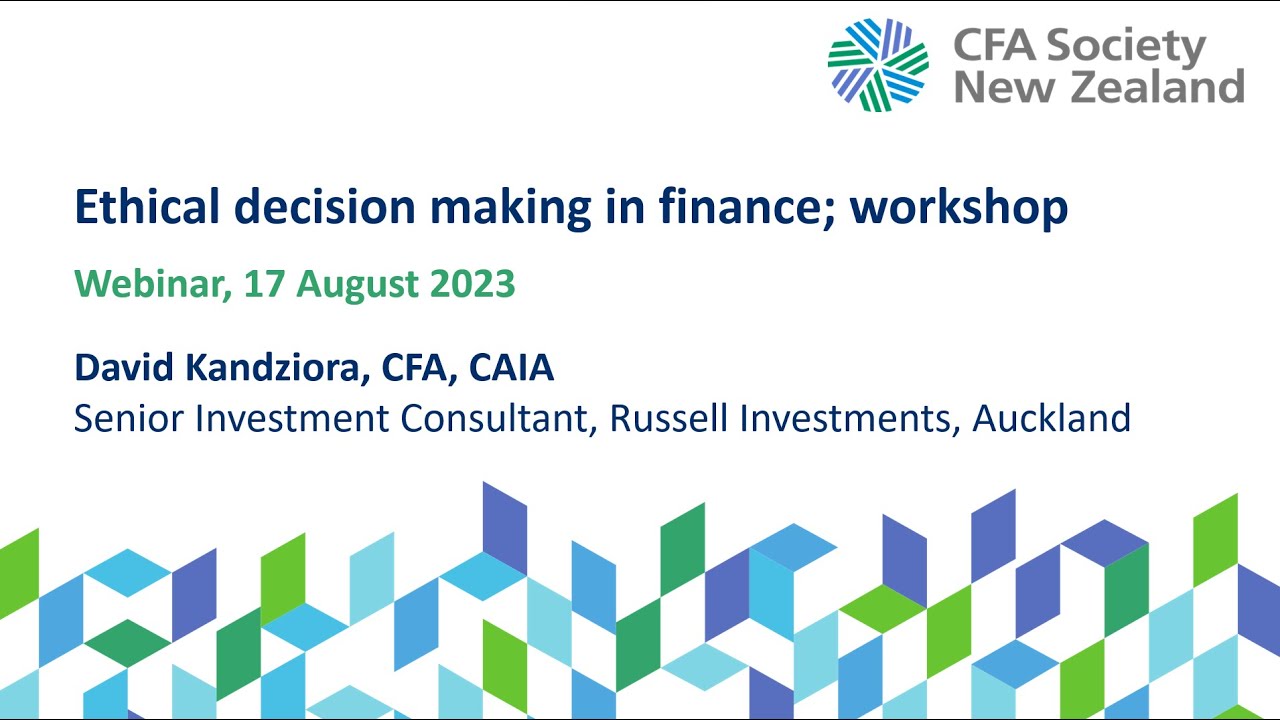 CFA Society
New Zealand

Ethical decision making in finance; workshop

Webinar, 17 August 2023

David Kandziora, CFA, CAIA
Senior Investment Consultant, Russell Investments, Auckland